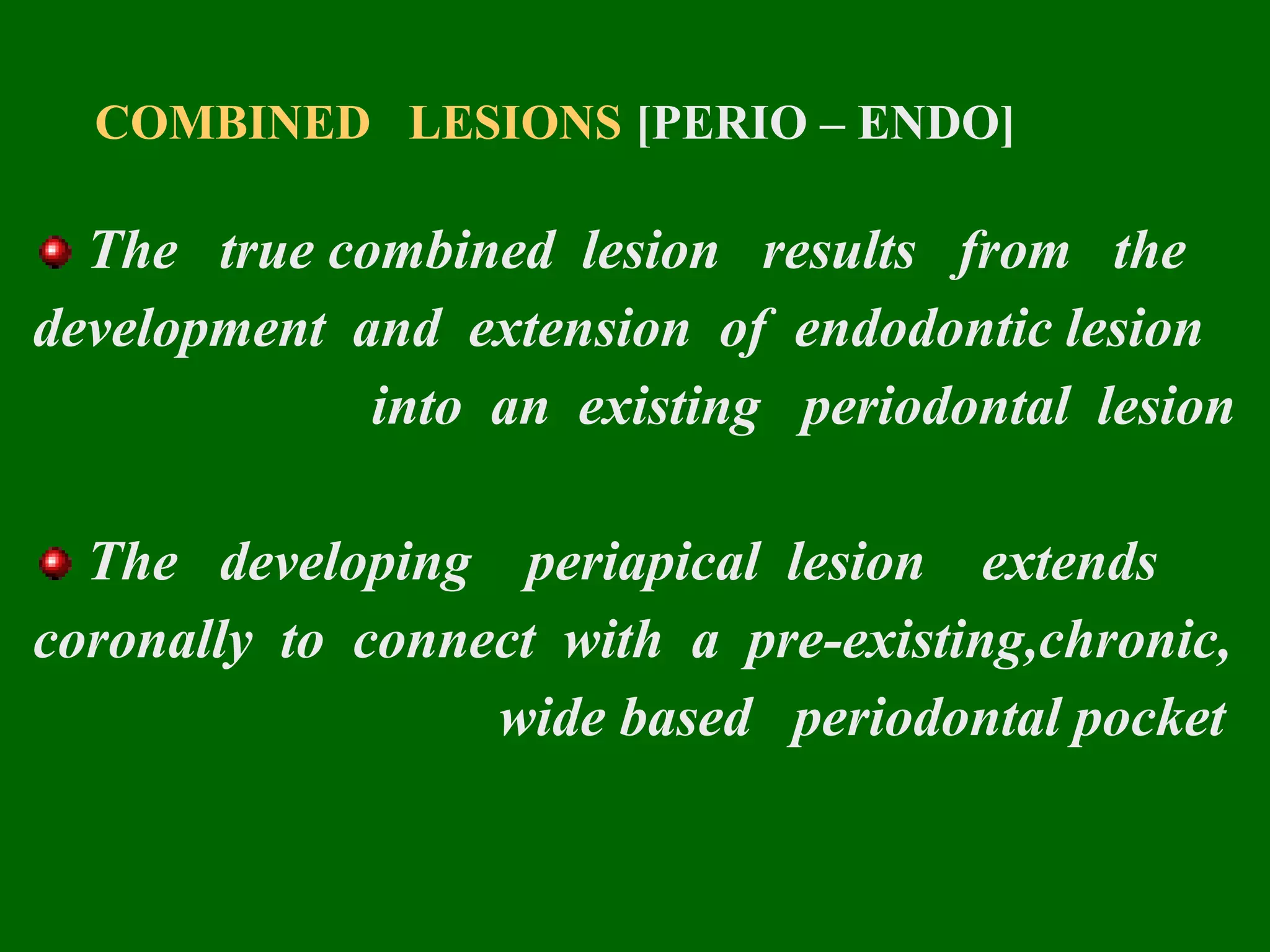 COMBINED LESIONS [PERIO – ENDO]

The true combined lesion results from the development and extension of endodontic lesion into an existing periodontal lesion

The developing periapical lesion extends coronally to connect with a pre-existing,chronic, wide based periodontal pocket